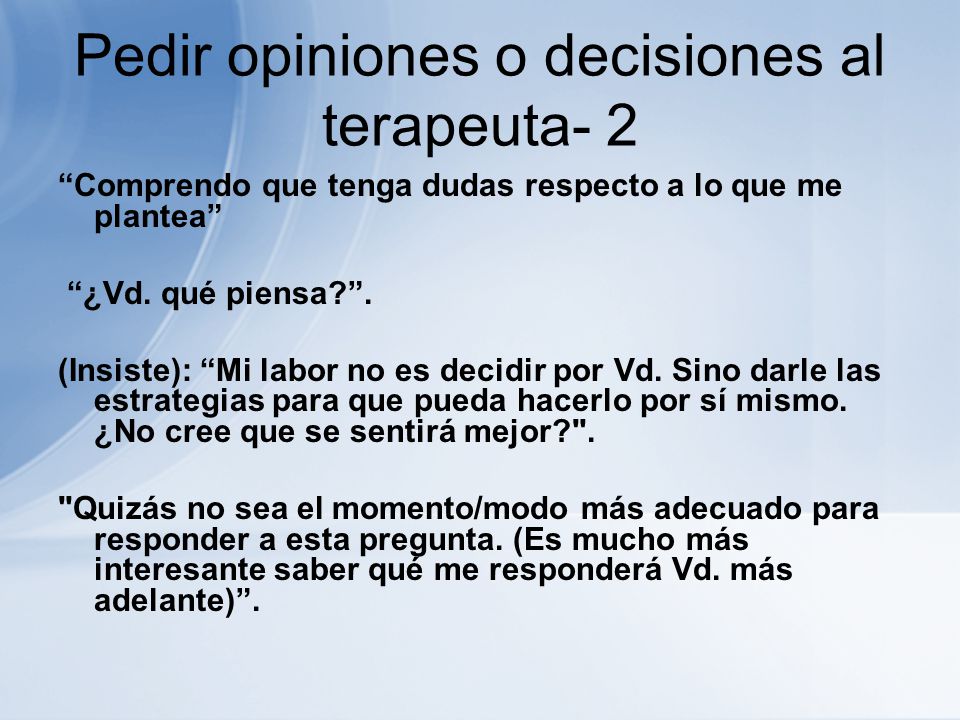 Pedir opiniones o decisiones al terapeuta- 2

“Comprendo que tenga dudas respecto a lo que me plantea”

“¿Vd. qué piensa?”.

(Insiste): “Mi labor no es decidir por Vd. Sino darle las estrategias para que pueda hacerlo por sí mismo. ¿No cree que se sentirá mejor?".

"Quizás no sea el momento/modo más adecuado para responder a esta pregunta. (Es mucho más interesante saber qué me responderá Vd. más adelante)”.